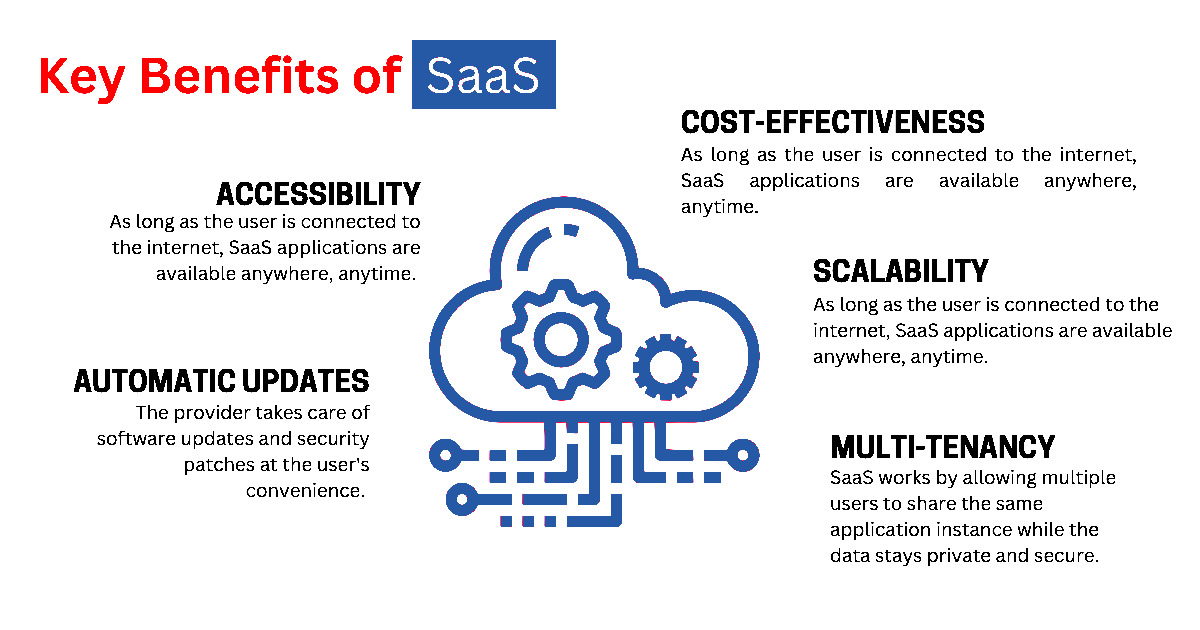 Key Benefits of SaaS

ACCESSIBILITY
As long as the user is connected to the internet, SaaS applications are available anywhere, anytime.

AUTOMATIC UPDATES
The provider takes care of software updates and security patches at the user's convenience.

COST-EFFECTIVENESS
As long as the user is connected to the internet, SaaS applications are available anywhere, anytime.

SCALABILITY
As long as the user is connected to the internet, SaaS applications are available anywhere, anytime.

MULTI-TENANCY
SaaS works by allowing multiple users to share the same application instance while the data stays private and secure.